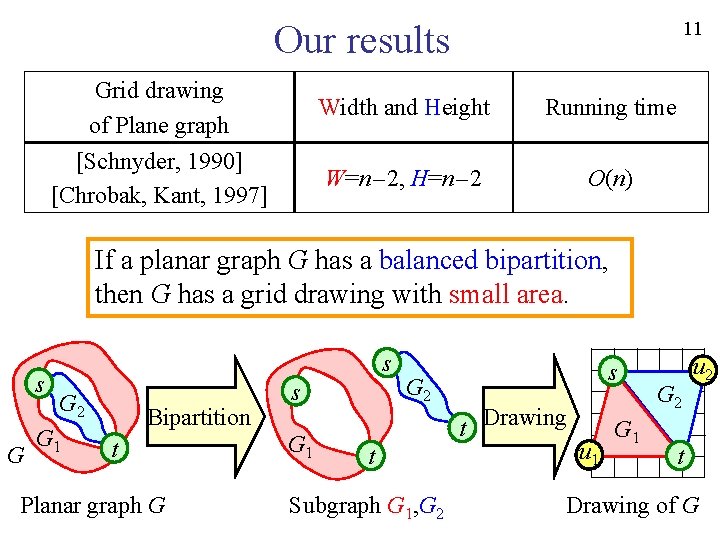 11

Our results

| Grid drawing of Plane graph | Width and Height | Running time |
|---|---|---|
| [Schnyder, 1990] [Chrobak, Kant, 1997] | $W=n-2$, $H=n-2$ | $O(n)$ |

If a planar graph $G$ has a balanced bipartition, then $G$ has a grid drawing with small area.

$s$ $G_2$ $G_1$ $t$ $G$ Bipartition $s$ $G_1$ $t$ $s$ $G_2$ $t$ Drawing $s$ $u_2$ $G_2$ $G_1$ $u_1$ $t$

Planar graph $G$

Subgraph $G_1$,$G_2$

Drawing of $G$